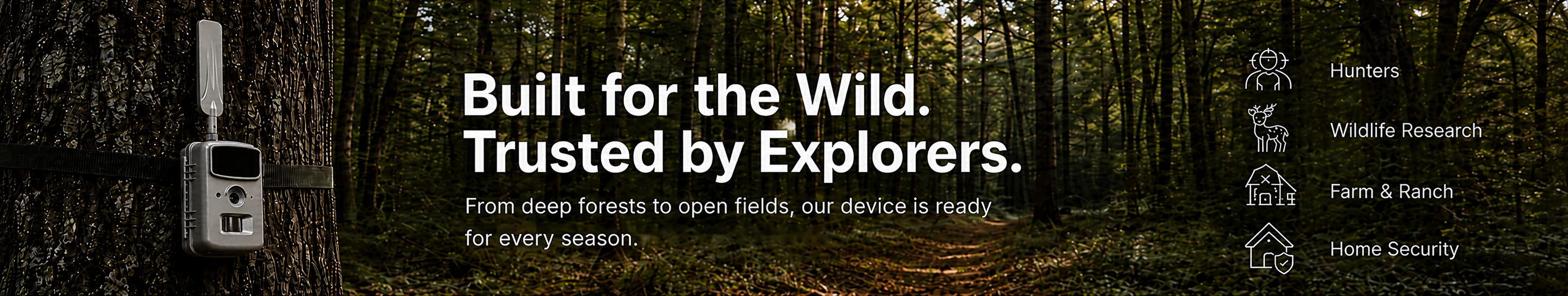 Built for the Wild.
Trusted by Explorers.

From deep forests to open fields, our device is ready for every season.

Hunters

Wildlife Research

Farm & Ranch

Home Security